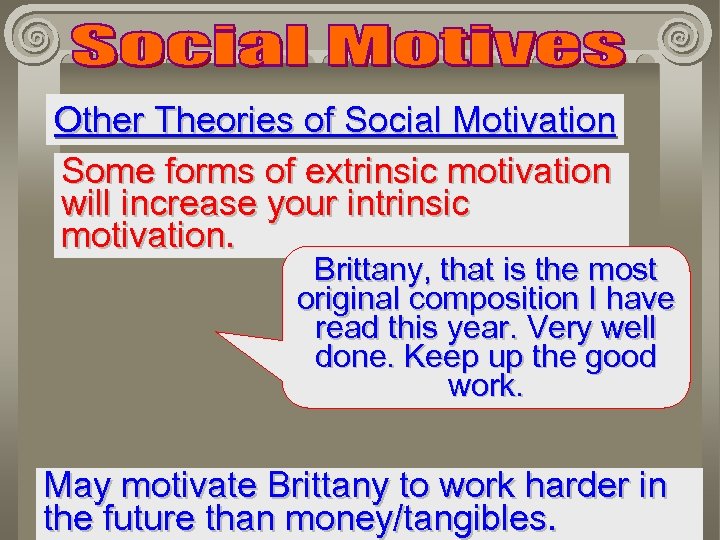 Social Motives

Other Theories of Social Motivation

Some forms of extrinsic motivation will increase your intrinsic motivation.

Brittany, that is the most original composition I have read this year. Very well done. Keep up the good work.

May motivate Brittany to work harder in the future than money/tangibles.